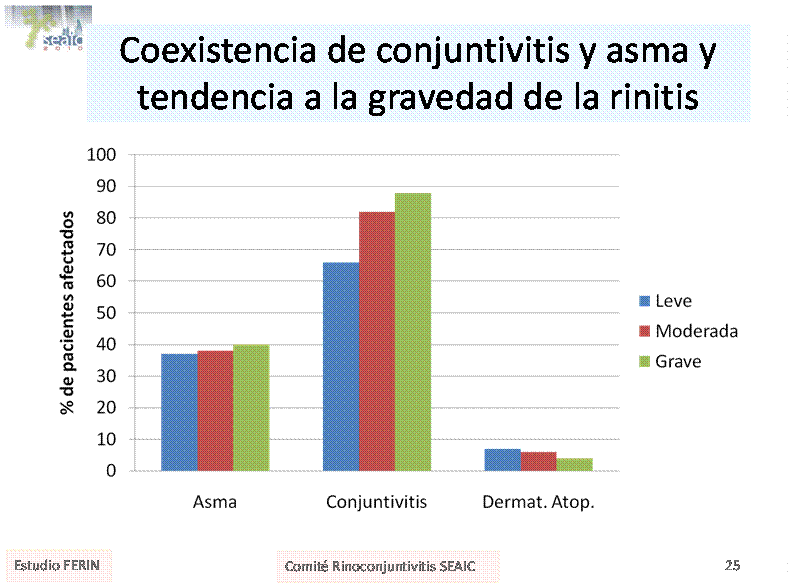 seaic 2010

Coexistencia de conjuntivitis y asma y tendencia a la gravedad de la rinitis

% de pacientes afectados

100
90
80
70
60
50
40
30
20
10
0

Asma
Conjuntivitis
Dermat. Atop.

Leve
Moderada
Grave

Estudio FERIN

Comité Rinoconjuntivitis SEAIC

25